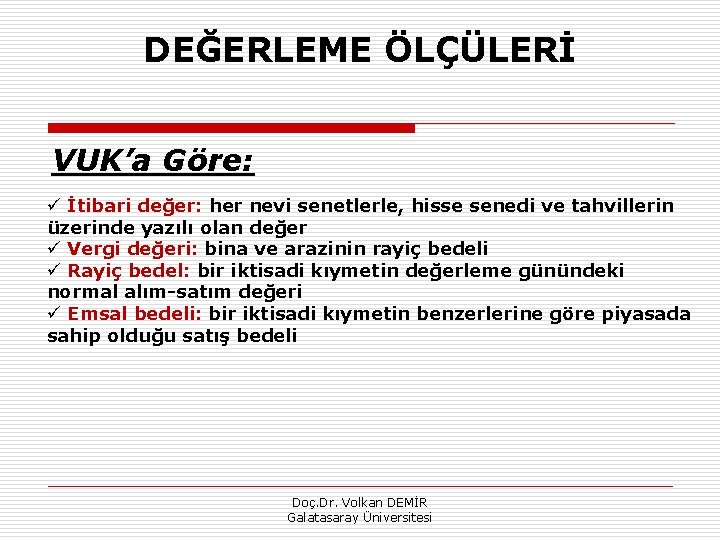 DEĞERLEME ÖLÇÜLERİ

VUK'a Göre:

✓ İtibari değer: her nevi senetlerle, hisse senedi ve tahvillerin üzerinde yazılı olan değer
✓ Vergi değeri: bina ve arazinin rayiç bedeli
✓ Rayiç bedel: bir iktisadi kıymetin değerleme günündeki normal alım-satım değeri
✓ Emsal bedeli: bir iktisadi kıymetin benzerlerine göre piyasada sahip olduğu satış bedeli

Doç.Dr. Volkan DEMİR
Galatasaray Üniversitesi